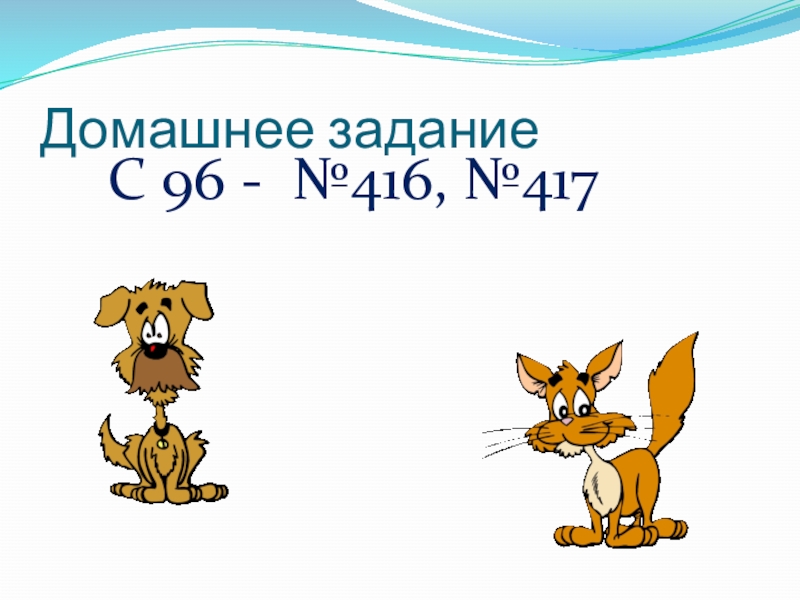 Домашнее задание

С 96 - №416, №417